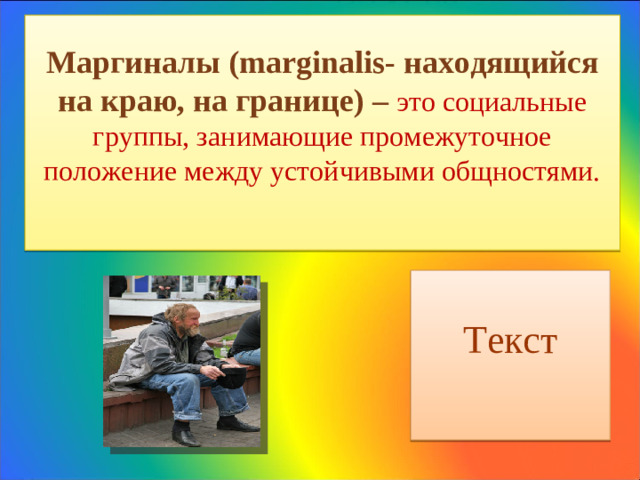 Маргиналы (marginalis- находящийся на краю, на границе) – это социальные группы, занимающие промежуточное положение между устойчивыми общностями.

Текст